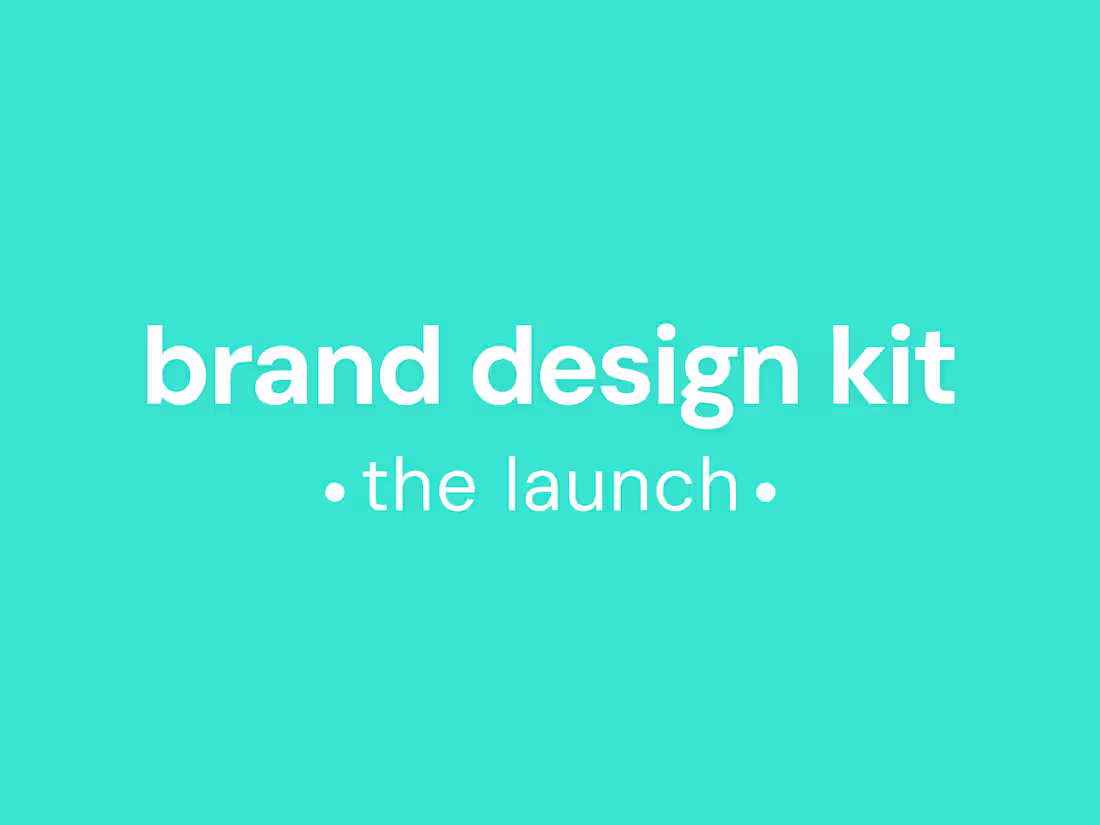 brand design kit

• the launch •